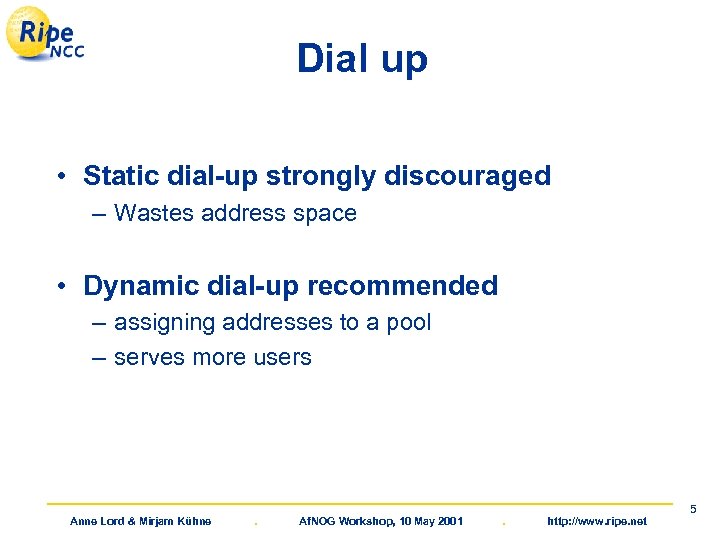 Ripe NCC

Dial up

• Static dial-up strongly discouraged
– Wastes address space

• Dynamic dial-up recommended
– assigning addresses to a pool
– serves more users

5

Anne Lord & Mirjam Kühne . AfNOG Workshop, 10 May 2001 . http://www.ripe.net